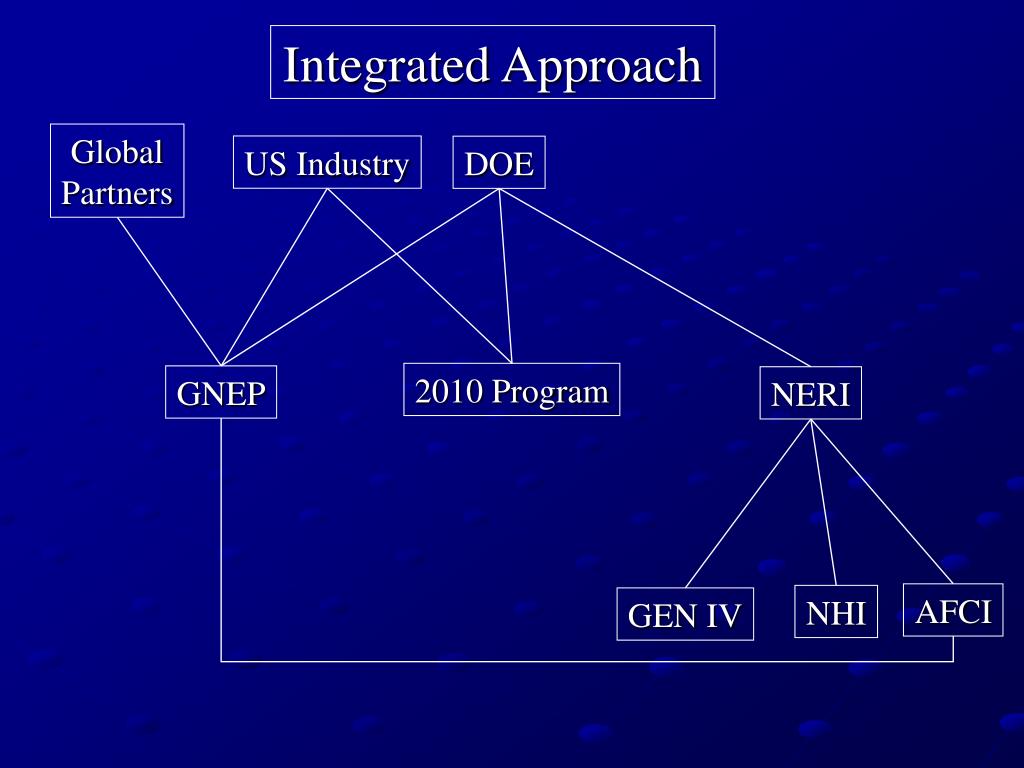 Integrated Approach

Global Partners

US Industry

DOE

GNEP

2010 Program

NERI

GEN IV

NHI

AFCI